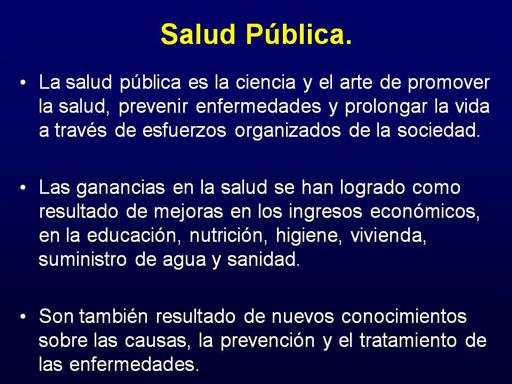 Salud Pública.

• La salud pública es la ciencia y el arte de promover la salud, prevenir enfermedades y prolongar la vida a través de esfuerzos organizados de la sociedad.

• Las ganancias en la salud se han logrado como resultado de mejoras en los ingresos económicos, en la educación, nutrición, higiene, vivienda, suministro de agua y sanidad.

• Son también resultado de nuevos conocimientos sobre las causas, la prevención y el tratamiento de las enfermedades.